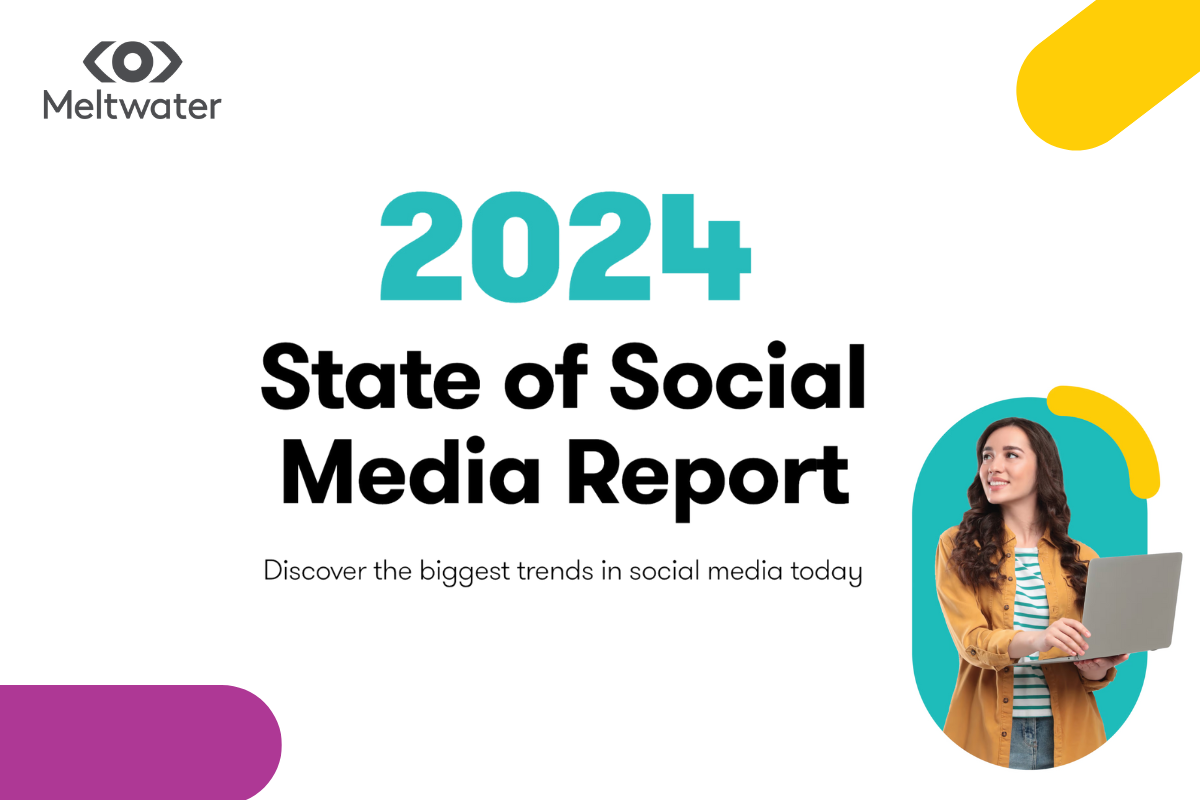 Meltwater

2024

State of Social Media Report

Discover the biggest trends in social media today